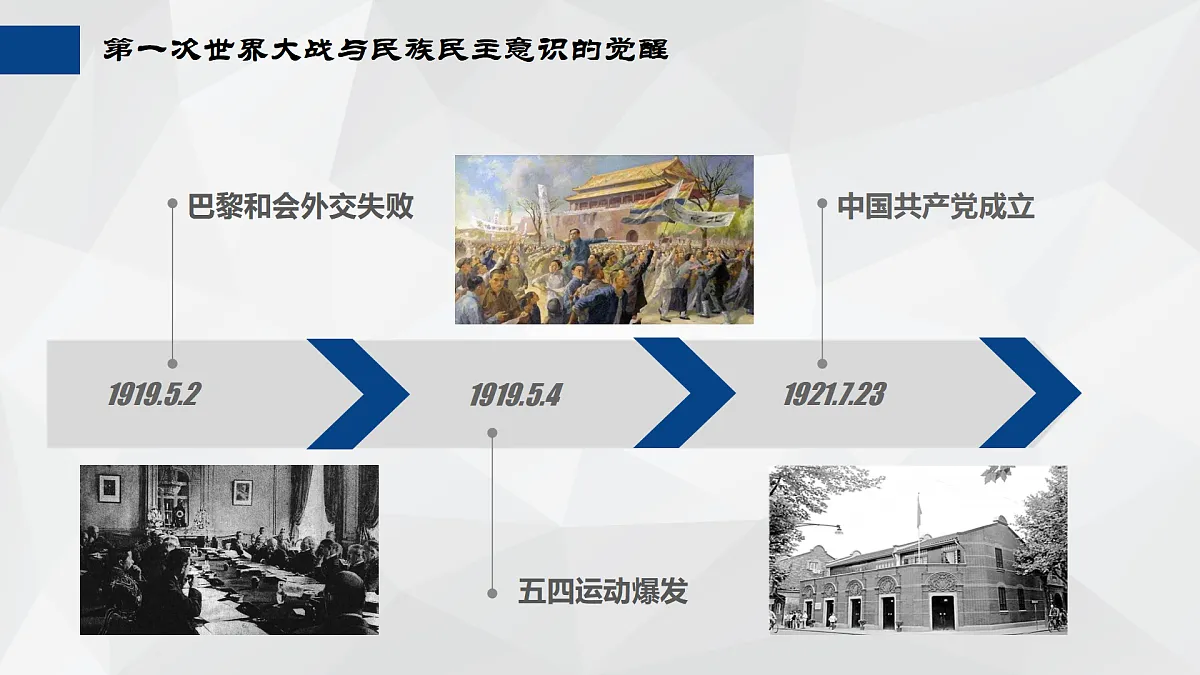 第一次世界大战与民族民主意识的觉醒

巴黎和会外交失败

中国共产党成立

1919.5.2

1919.5.4

1921.7.23

五四运动爆发